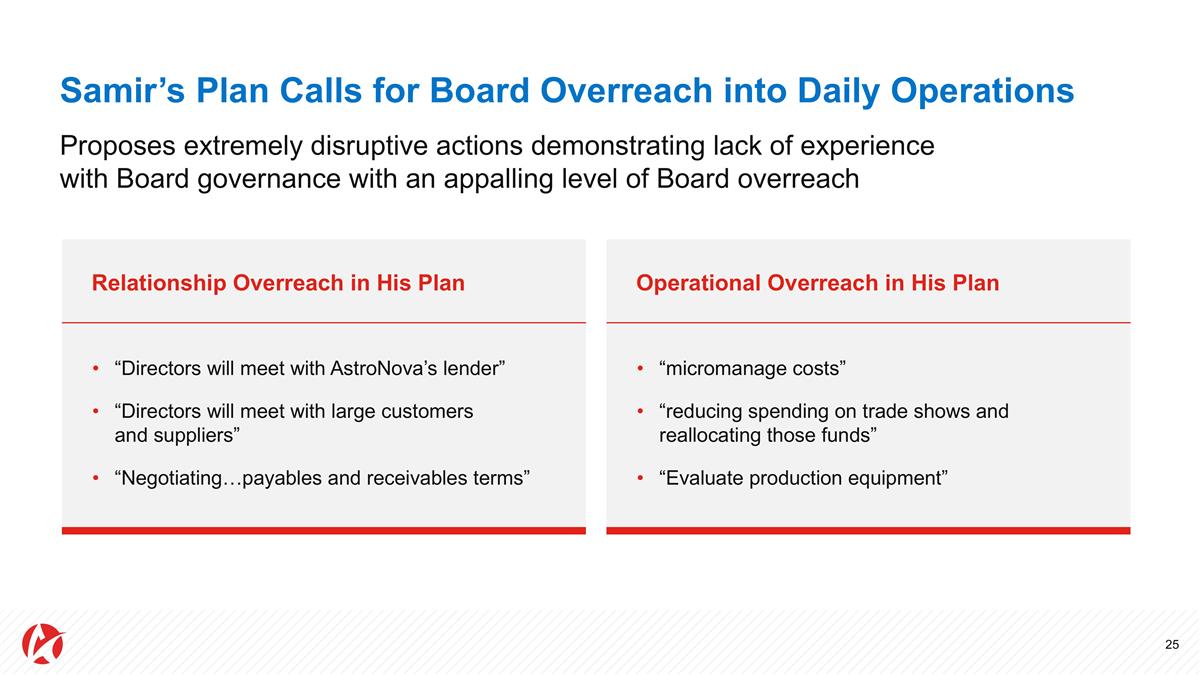 Samir’s Plan Calls for Board Overreach into Daily Operations

Proposes extremely disruptive actions demonstrating lack of experience with Board governance with an appalling level of Board overreach

Relationship Overreach in His Plan

• “Directors will meet with AstroNova’s lender”
• “Directors will meet with large customers and suppliers”
• “Negotiating…payables and receivables terms”

Operational Overreach in His Plan

• “micromanage costs”
• “reducing spending on trade shows and reallocating those funds”
• “Evaluate production equipment”

25